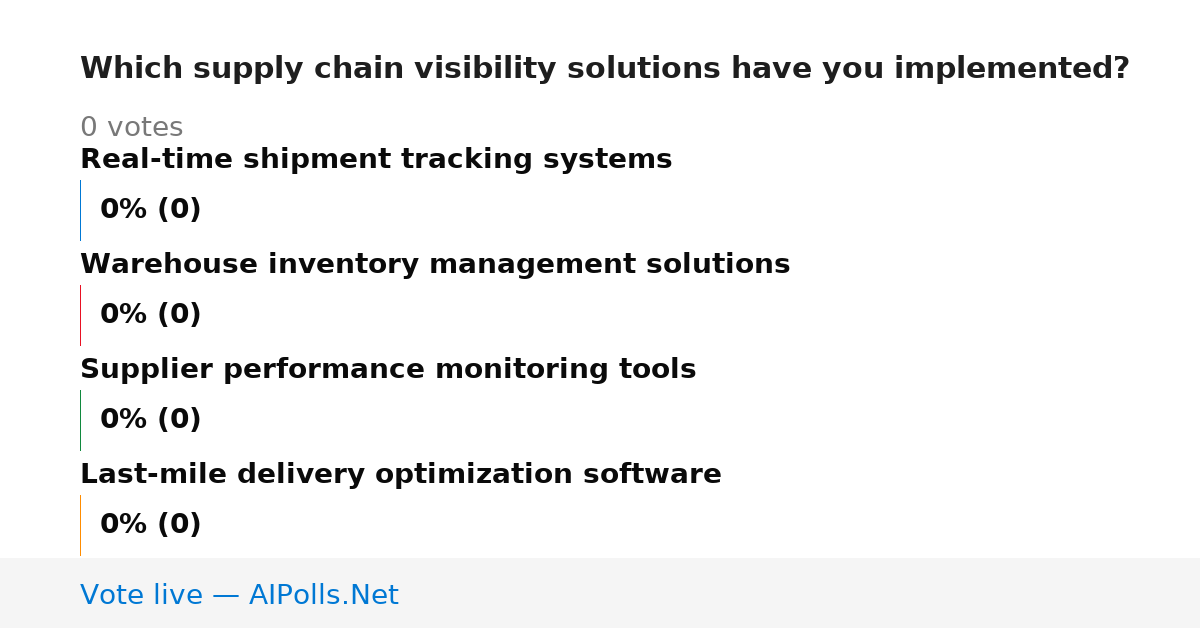 Which supply chain visibility solutions have you implemented?

0 votes

Real-time shipment tracking systems

0% (0)

Warehouse inventory management solutions

0% (0)

Supplier performance monitoring tools

0% (0)

Last-mile delivery optimization software

0% (0)

Vote live — AIPolls.Net